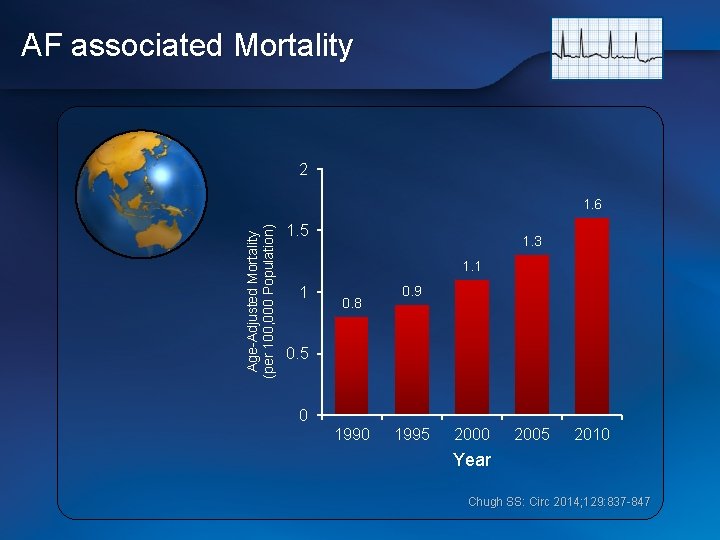 AF associated Mortality

Age-Adjusted Mortality
(per 100,000 Population)

2
1.5
1
0.5
0

0.8
0.9
1.1
1.3
1.6

1990 1995 2000 2005 2010

Year

Chugh SS: Circ 2014;129:837-847